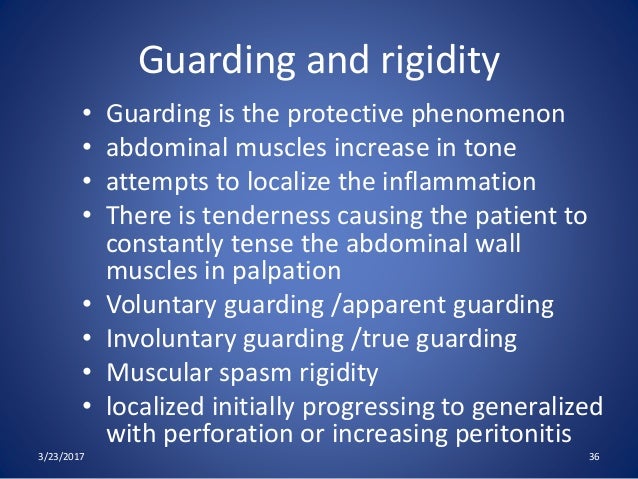 Guarding and rigidity

• Guarding is the protective phenomenon
• abdominal muscles increase in tone
• attempts to localize the inflammation
• There is tenderness causing the patient to constantly tense the abdominal wall muscles in palpation
• Voluntary guarding /apparent guarding
• Involuntary guarding /true guarding
• Muscular spasm rigidity
• localized initially progressing to generalized with perforation or increasing peritonitis

3/23/2017

36